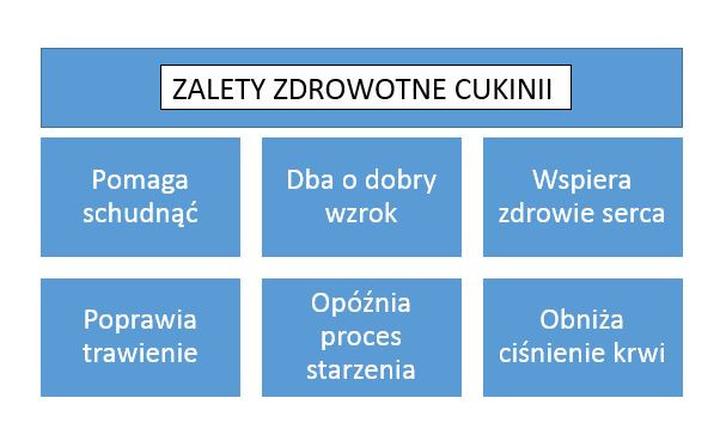 ZALETY ZDROWOTNE CUKINII

Pomaga schudnąć

Dba o dobry wzrok

Wspiera zdrowie serca

Poprawia trawienie

Opóźnia proces starzenia

Obniża ciśnienie krwi